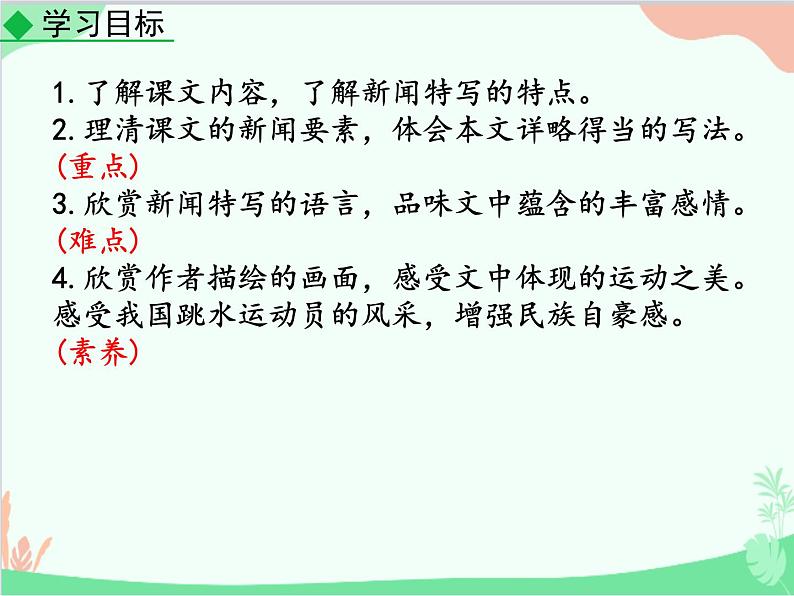 ◆学习目标

1. 了解课文内容，了解新闻特写的特点。

2. 理清课文的新闻要素，体会本文详略得当的写法。（重点）

3. 欣赏新闻特写的语言，品味文中蕴含的丰富感情。（难点）

4. 欣赏作者描绘的画面，感受文中体现的运动之美。感受我国跳水运动员的风采，增强民族自豪感。（素养）